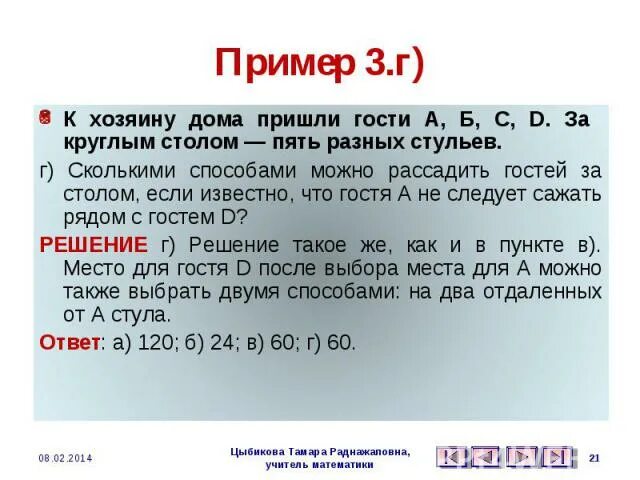 Пример 3.г)

К хозяину дома пришли гости А, Б, С, D. За круглым столом — пять разных стульев.

г) Сколькими способами можно рассадить гостей за столом, если известно, что гостя А не следует сажать рядом с гостем D?

РЕШЕНИЕ г) Решение такое же, как и в пункте в). Место для гостя D после выбора места для А можно также выбрать двумя способами: на два отдаленных от А стула.

Ответ: а) 120; б) 24; в) 60; г) 60.

08.02.2014

Цыбикова Тамара Раднажаловна, учитель математики

21